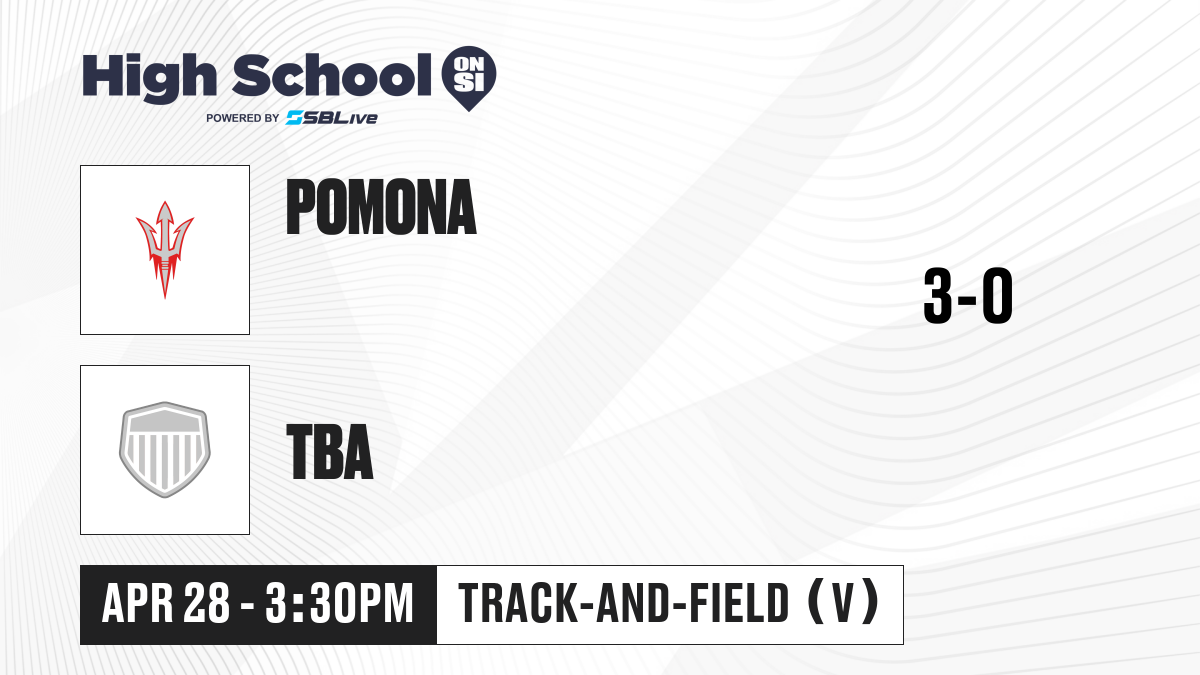 High School ON SI
POWERED BY SBLive

POMONA

3-0

TBA

APR 28 - 3:30PM

TRACK-AND-FIELD (V)